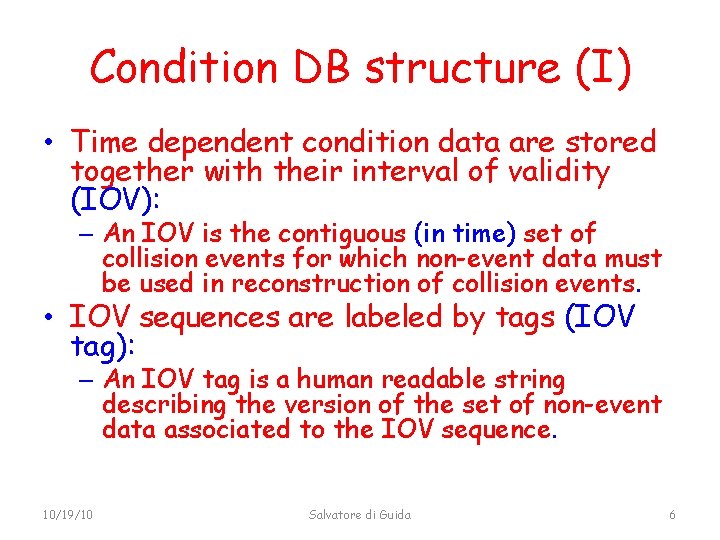 Condition DB structure (I)

• Time dependent condition data are stored together with their interval of validity (IOV):

– An IOV is the contiguous (in time) set of collision events for which non-event data must be used in reconstruction of collision events.

• IOV sequences are labeled by tags (IOV tag):

– An IOV tag is a human readable string describing the version of the set of non-event data associated to the IOV sequence.

10/19/10

Salvatore di Guida

6